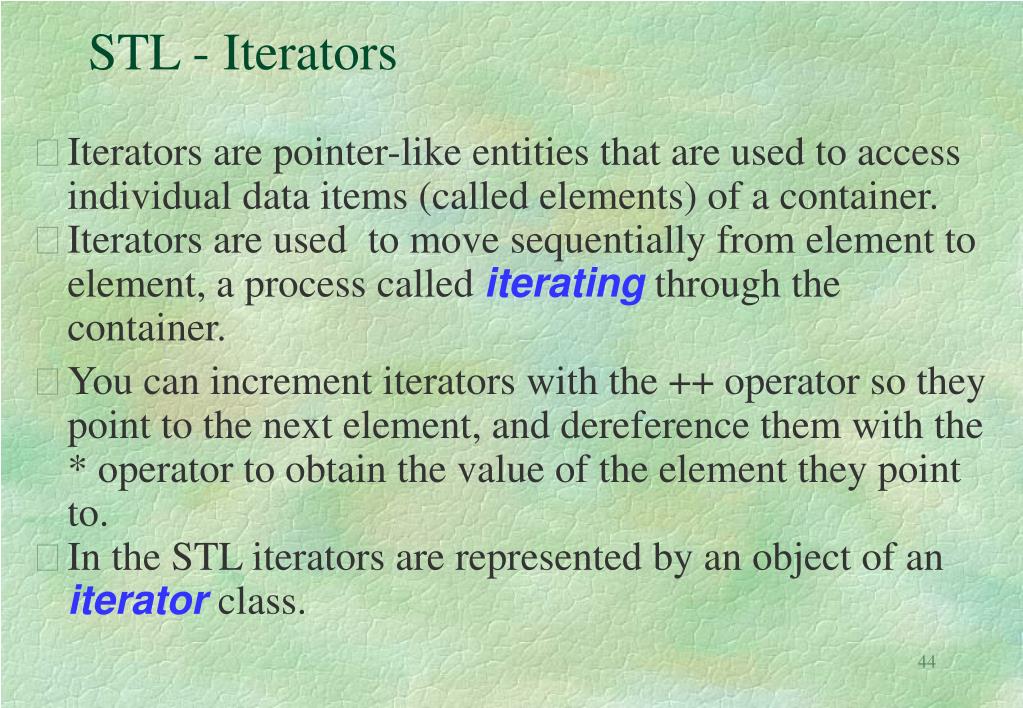 STL - Iterators

Iterators are pointer-like entities that are used to access individual data items (called elements) of a container.

Iterators are used to move sequentially from element to element, a process called iterating through the container.

You can increment iterators with the ++ operator so they point to the next element, and dereference them with the * operator to obtain the value of the element they point to.

In the STL iterators are represented by an object of an iterator class.

44